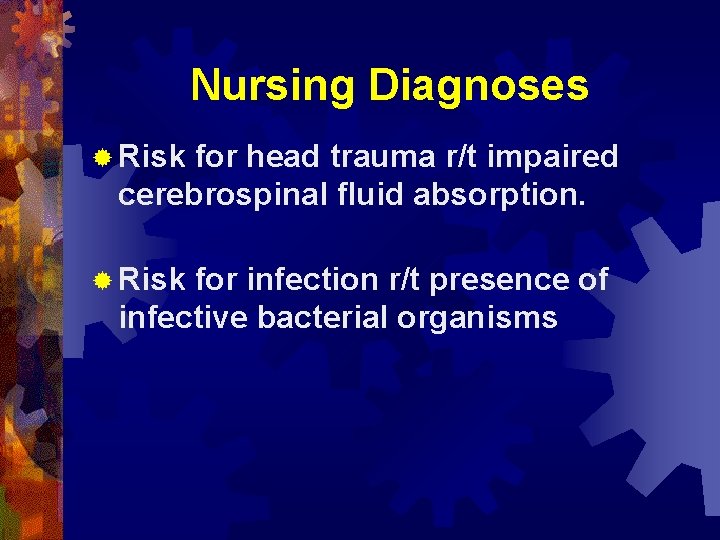 Nursing Diagnoses

Risk for head trauma r/t impaired cerebrospinal fluid absorption.

Risk for infection r/t presence of infective bacterial organisms